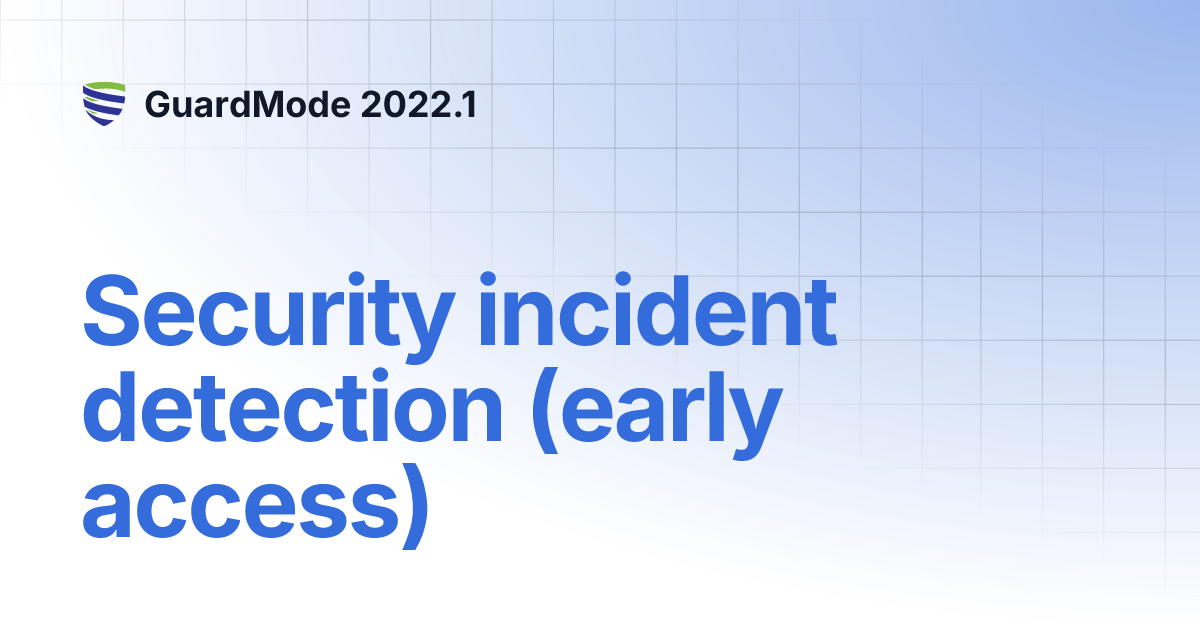 GuardMode 2022.1

Security incident detection (early access)